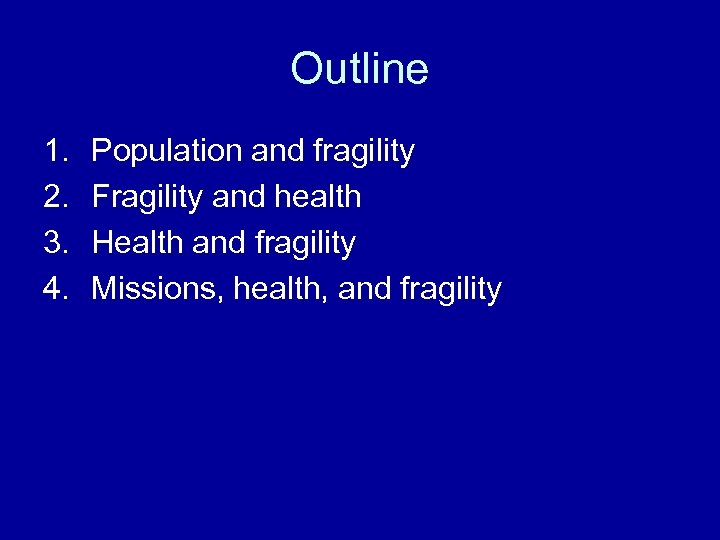 Outline

1. Population and fragility
2. Fragility and health
3. Health and fragility
4. Missions, health, and fragility